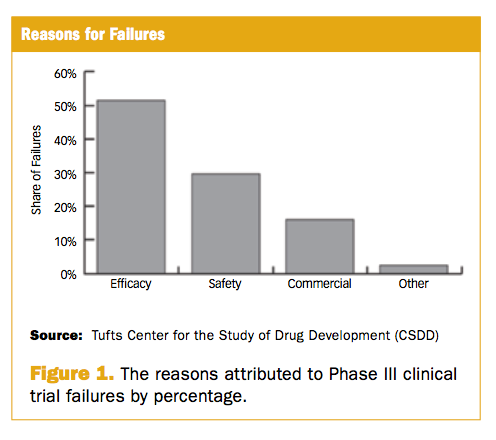 Reasons for Failures

60%
50%
40%
30%
20%
10%
0%

Share of Failures

Efficacy
Safety
Commercial
Other

Source: Tufts Center for the Study of Drug Development (CSDD)

Figure 1. The reasons attributed to Phase III clinical trial failures by percentage.